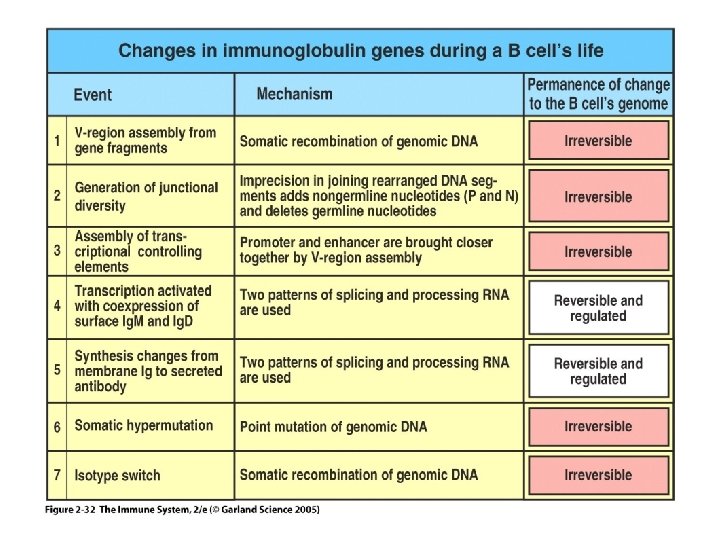 Changes in immunoglobulin genes during a B cell's life

| | Event | Mechanism | Permanence of change to the B cell's genome |
|---|---|---|---|
| 1 | V-region assembly from gene fragments | Somatic recombination of genomic DNA | Irreversible |
| 2 | Generation of junctional diversity | Imprecision in joining rearranged DNA segments adds nongermline nucleotides (P and N) and deletes germline nucleotides | Irreversible |
| 3 | Assembly of transcriptional controlling elements | Promoter and enhancer are brought closer together by V-region assembly | Irreversible |
| 4 | Transcription activated with coexpression of surface IgM and IgD | Two patterns of splicing and processing RNA are used | Reversible and regulated |
| 5 | Synthesis changes from membrane Ig to secreted antibody | Two patterns of splicing and processing RNA are used | Reversible and regulated |
| 6 | Somatic hypermutation | Point mutation of genomic DNA | Irreversible |
| 7 | Isotype switch | Somatic recombination of genomic DNA | Irreversible |

Figure 2-32 The Immune System, 2/e (© Garland Science 2005)